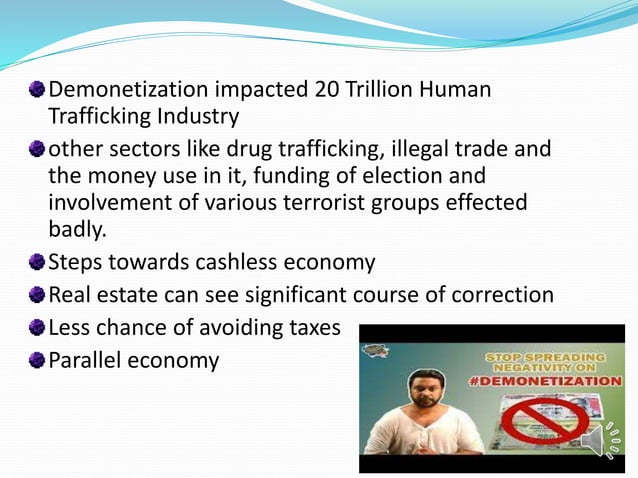 Demonetization impacted 20 Trillion Human Trafficking Industry

other sectors like drug trafficking, illegal trade and the money use in it, funding of election and involvement of various terrorist groups effected badly.

Steps towards cashless economy

Real estate can see significant course of correction

Less chance of avoiding taxes

Parallel economy

STOP SPREADING NEGATIVITY ON #DEMONETIZATION